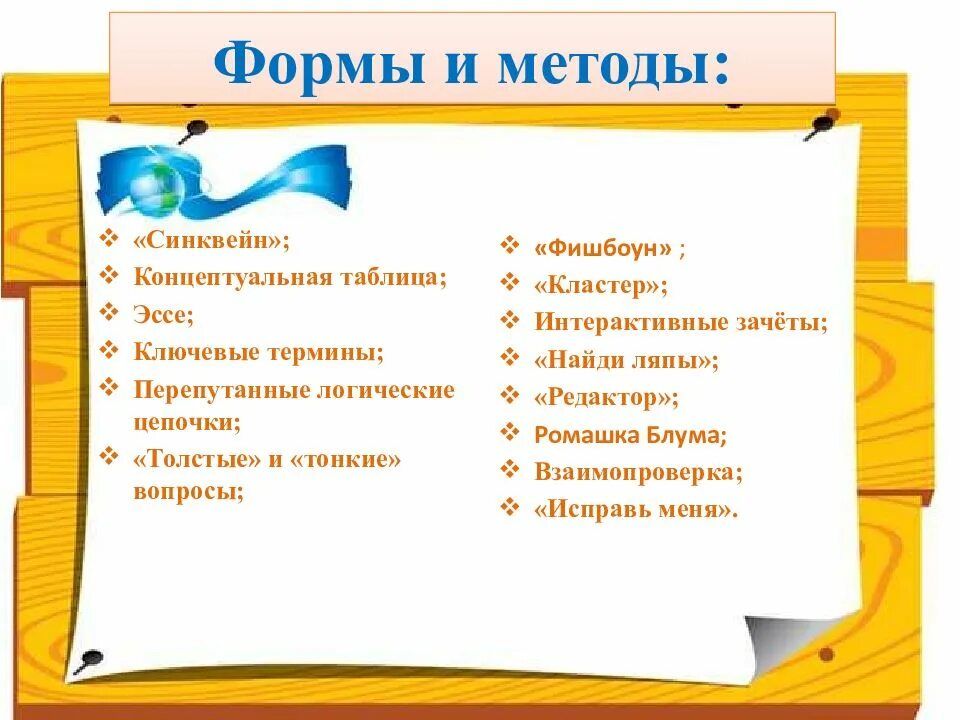 Формы и методы:

❖ «Синквейн»;
❖ Концептуальная таблица;
❖ Эссе;
❖ Ключевые термины;
❖ Перепутанные логические цепочки;
❖ «Толстые» и «тонкие» вопросы;

❖ «Фишбоун» ;
❖ «Кластер»;
❖ Интерактивные зачёты;
❖ «Найди ляпы»;
❖ «Редактор»;
❖ Ромашка Блума;
❖ Взаимопроверка;
❖ «Исправь меня».